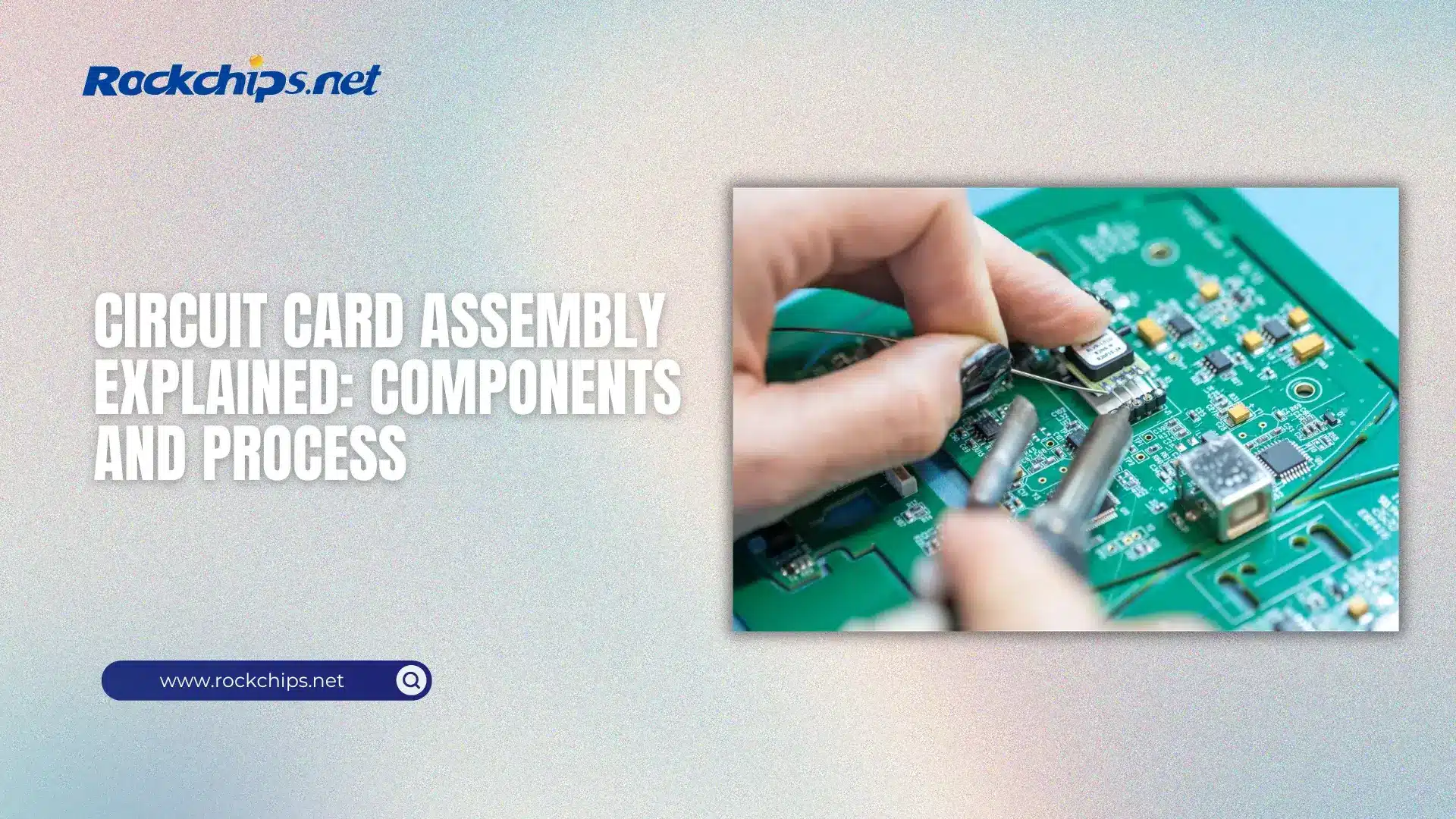 Rockchips.net

CIRCUIT CARD ASSEMBLY EXPLAINED: COMPONENTS AND PROCESS

www.rockchips.net